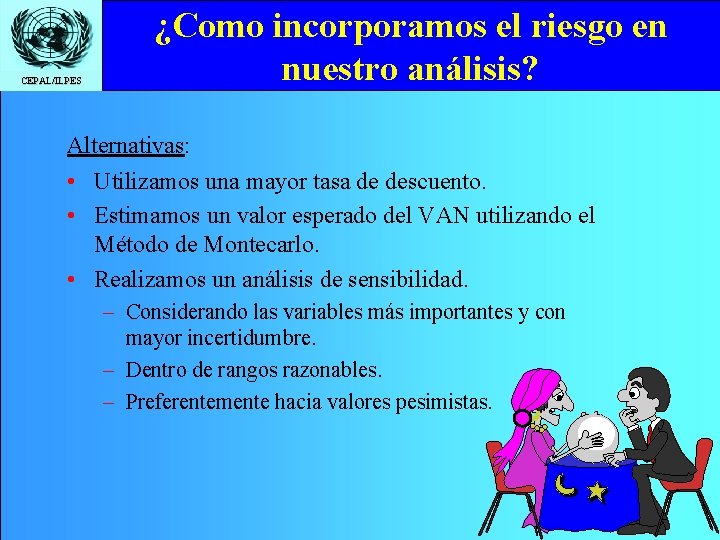 CEPAL/ILPES

¿Como incorporamos el riesgo en nuestro análisis?

Alternativas:

• Utilizamos una mayor tasa de descuento.
• Estimamos un valor esperado del VAN utilizando el Método de Montecarlo.
• Realizamos un análisis de sensibilidad.
– Considerando las variables más importantes y con mayor incertidumbre.
– Dentro de rangos razonables.
– Preferentemente hacia valores pesimistas.